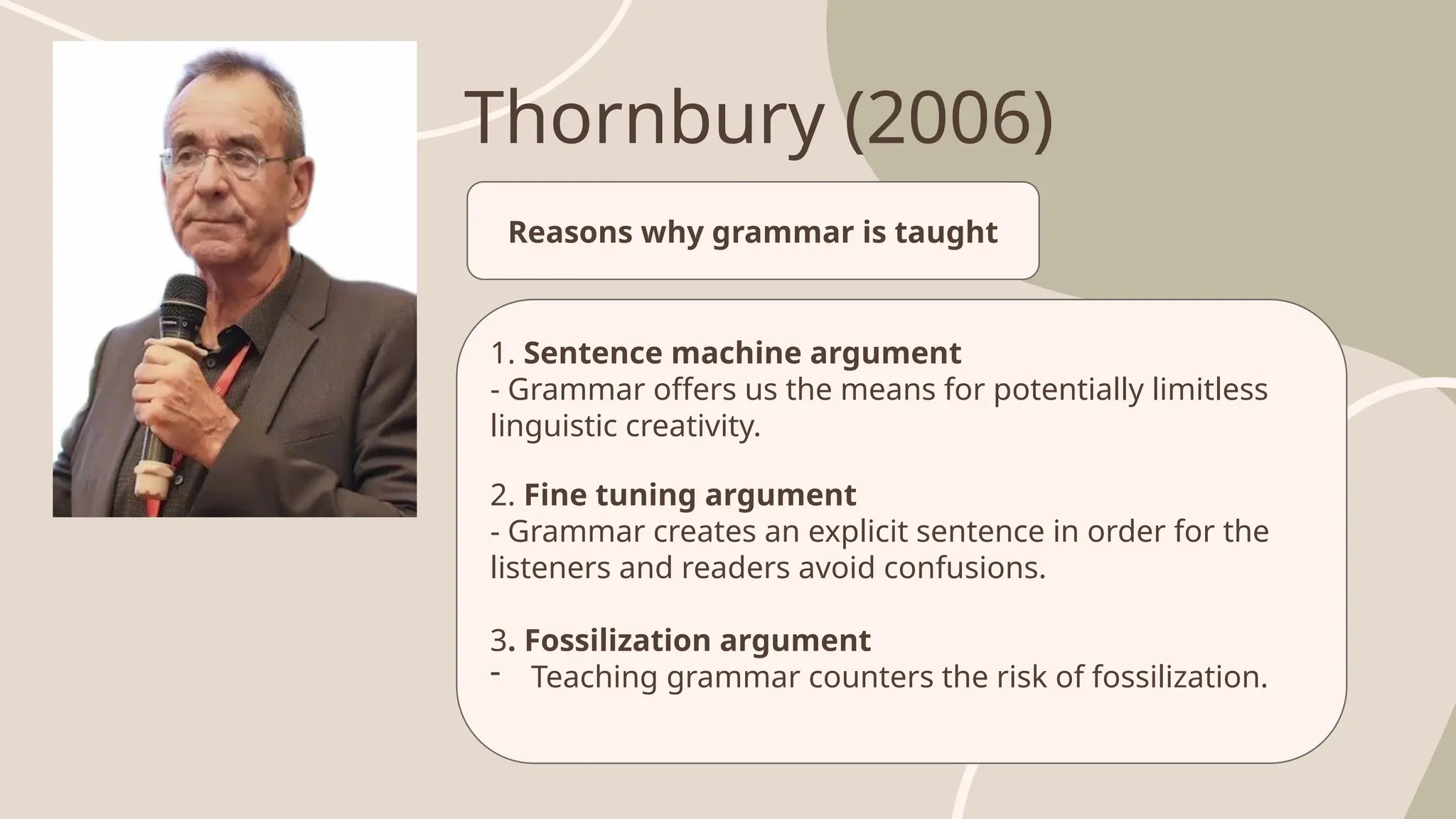 Thornbury (2006)

Reasons why grammar is taught

1. Sentence machine argument
- Grammar offers us the means for potentially limitless linguistic creativity.

2. Fine tuning argument
- Grammar creates an explicit sentence in order for the listeners and readers avoid confusions.

3. Fossilization argument
- Teaching grammar counters the risk of fossilization.